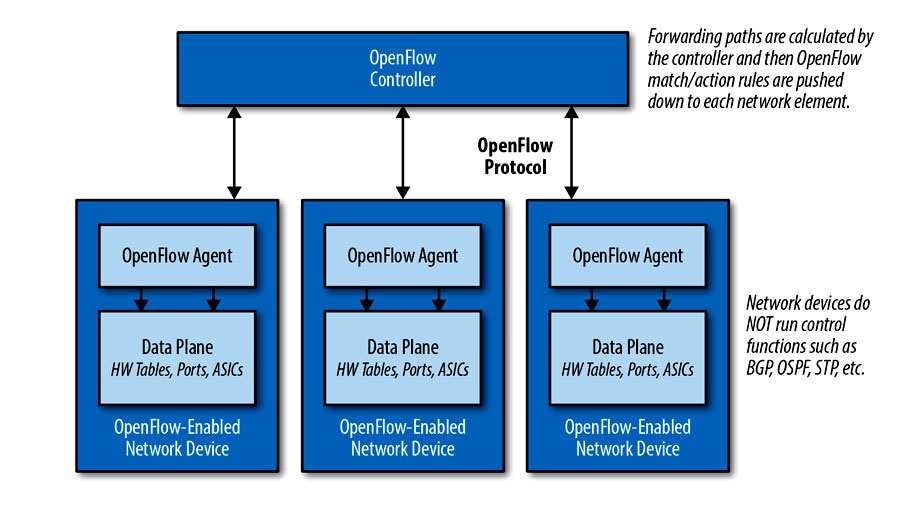 OpenFlow Controller

Forwarding paths are calculated by the controller and then OpenFlow match/action rules are pushed down to each network element.

OpenFlow Protocol

OpenFlow Agent

Data Plane
HW Tables, Ports, ASICs

OpenFlow-Enabled Network Device

OpenFlow Agent

Data Plane
HW Tables, Ports, ASICs

OpenFlow-Enabled Network Device

OpenFlow Agent

Data Plane
HW Tables, Ports, ASICs

OpenFlow-Enabled Network Device

Network devices do NOT run control functions such as BGP, OSPF, STP, etc.